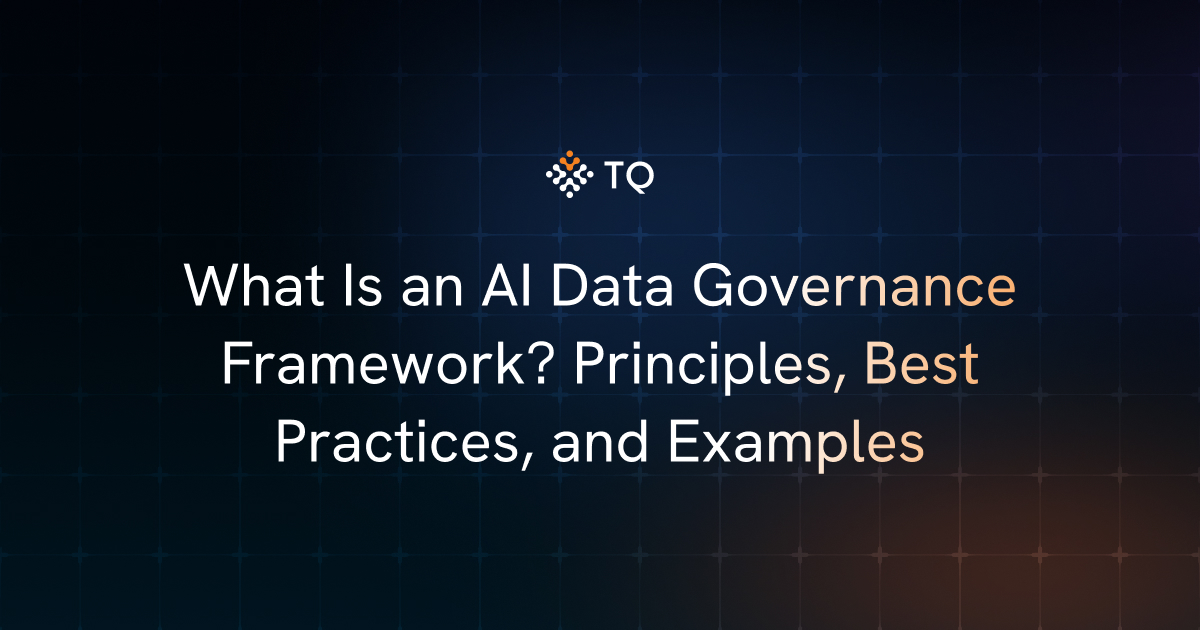 TQ

What Is an AI Data Governance Framework? Principles, Best Practices, and Examples